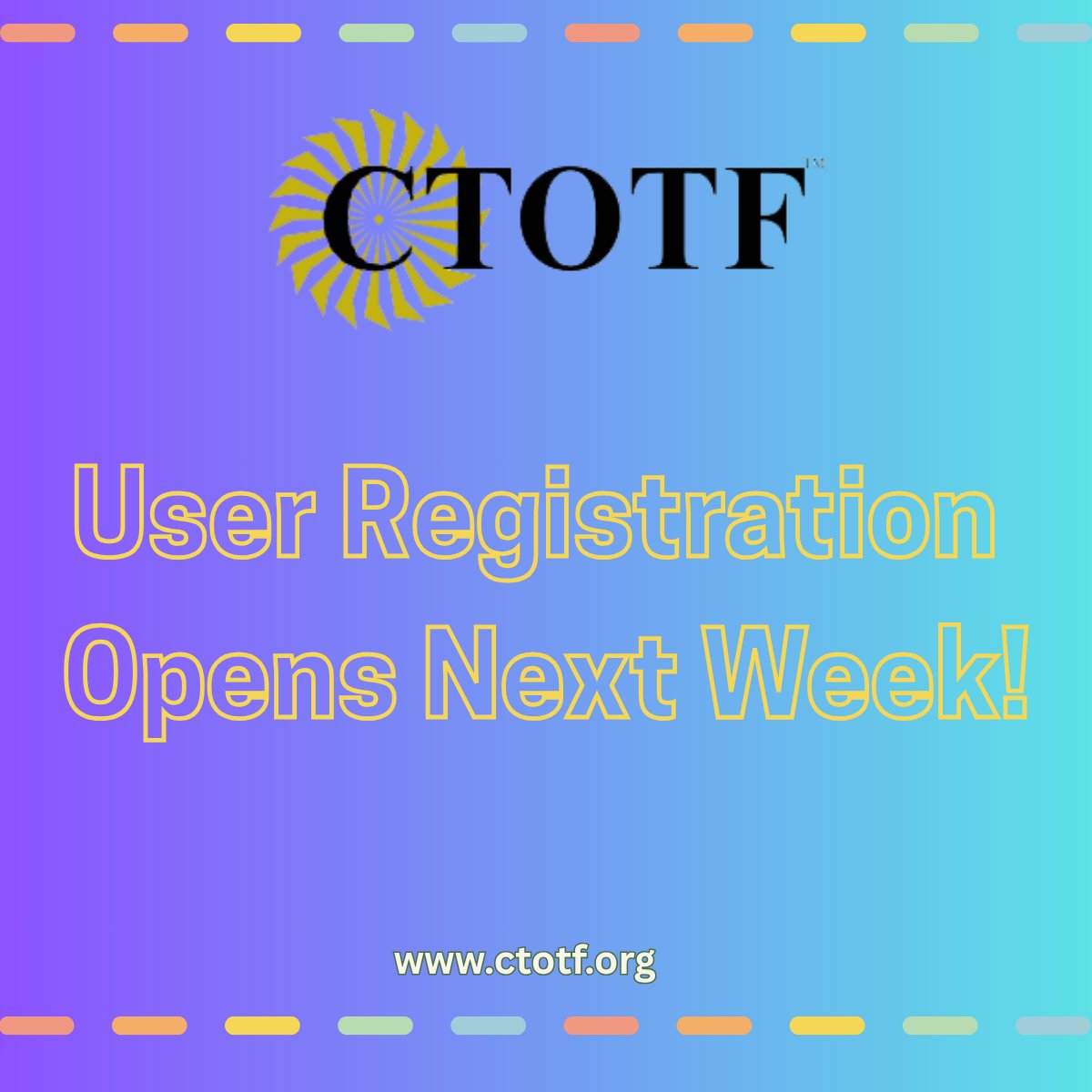 CTOTF™

User Registration Opens Next Week!

www.ctotf.org